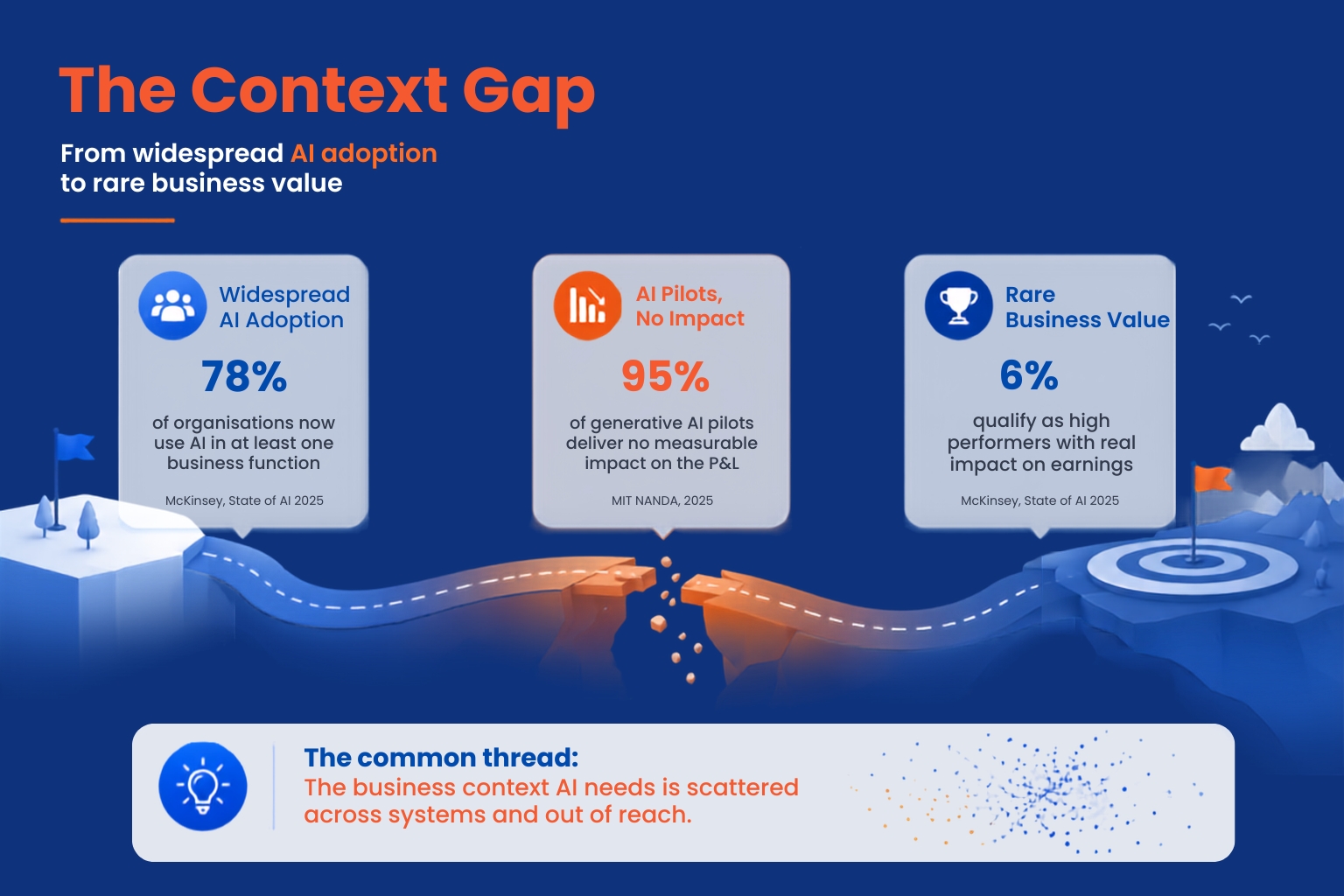 The Context Gap

From widespread AI adoption to rare business value

Widespread AI Adoption

78%

of organisations now use AI in at least one business function

McKinsey, State of AI 2025

AI Pilots, No Impact

95%

of generative AI pilots deliver no measurable impact on the P&L

MIT NANDA, 2025

Rare Business Value

6%

qualify as high performers with real impact on earnings

McKinsey, State of AI 2025

The common thread:
The business context AI needs is scattered across systems and out of reach.